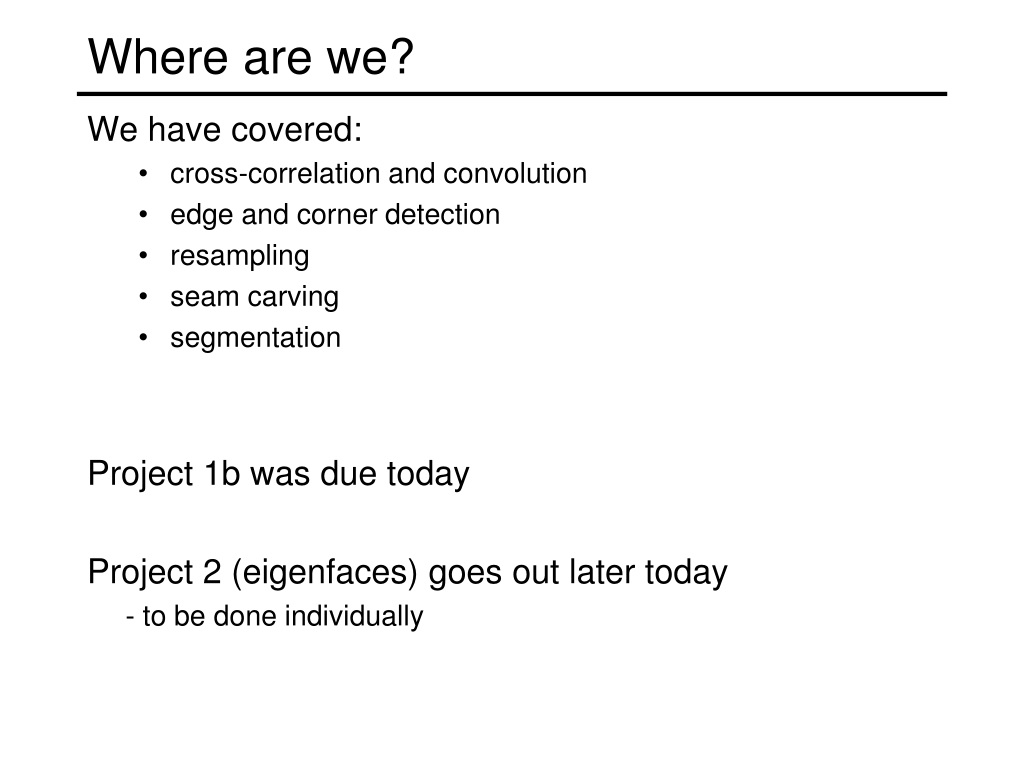 Where are we?

We have covered:
• cross-correlation and convolution
• edge and corner detection
• resampling
• seam carving
• segmentation

Project 1b was due today

Project 2 (eigenfaces) goes out later today
- to be done individually